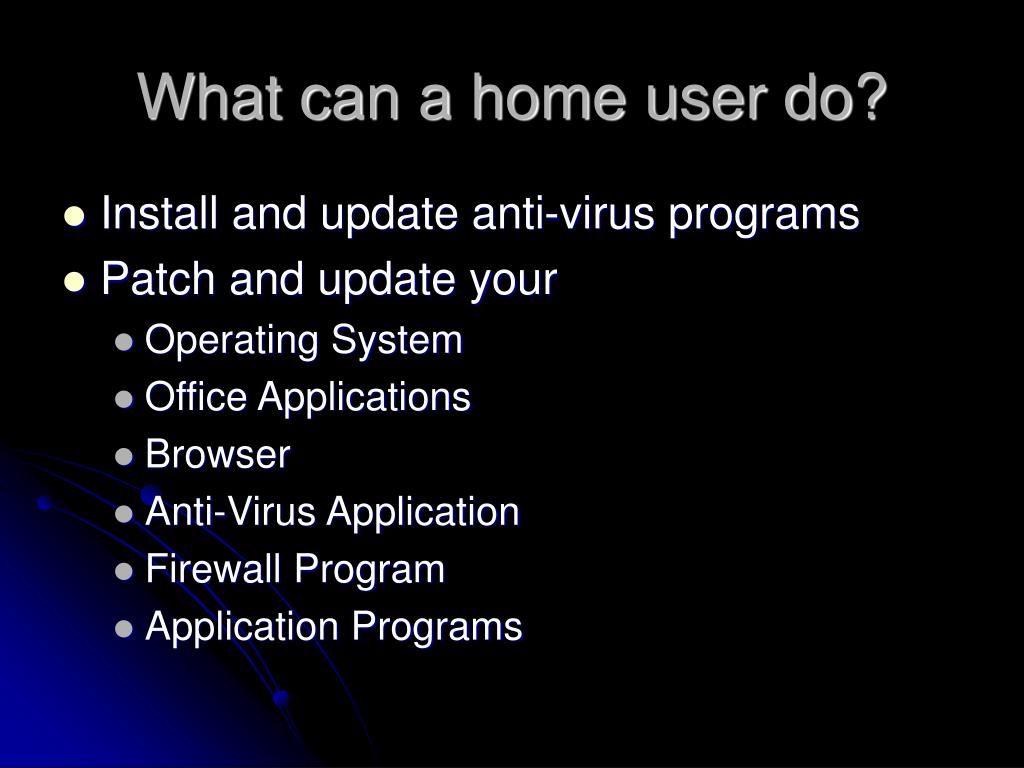 What can a home user do?

- Install and update anti-virus programs
- Patch and update your
  - Operating System
  - Office Applications
  - Browser
  - Anti-Virus Application
  - Firewall Program
  - Application Programs